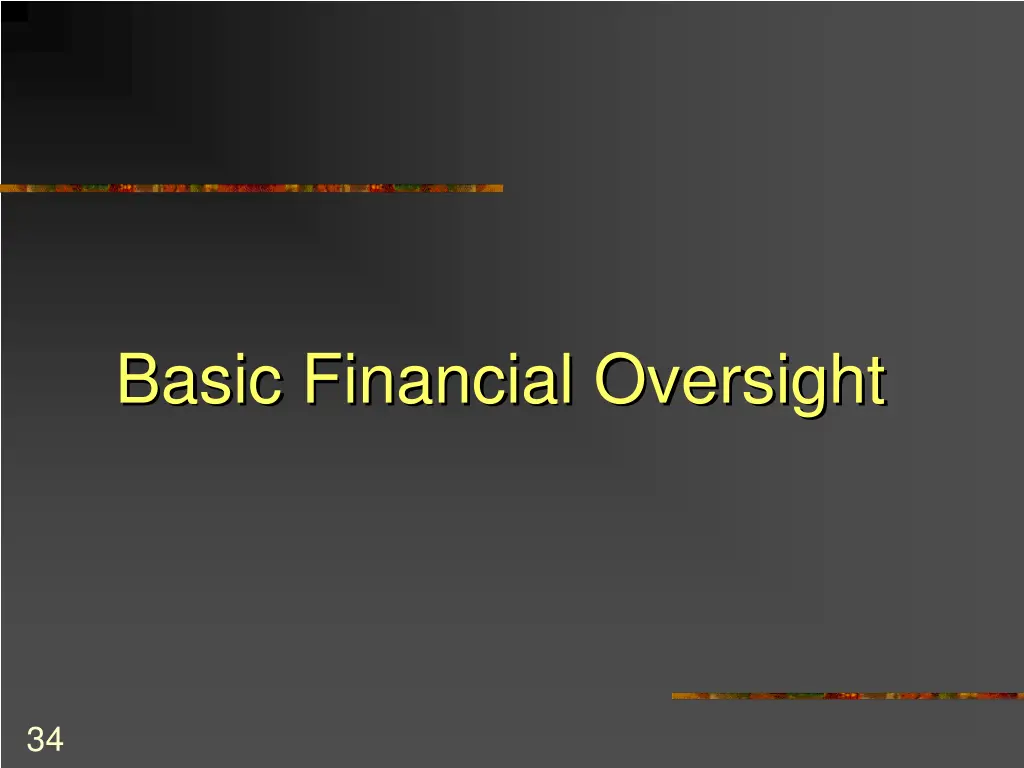 Basic Financial Oversight

34